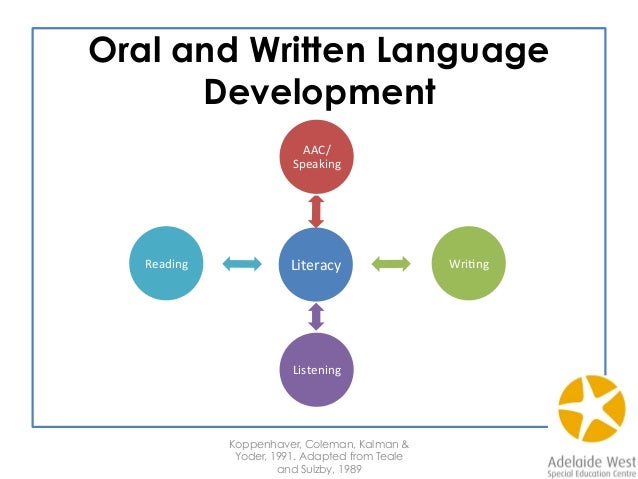 Oral and Written Language Development

AAC/ Speaking

Reading

Literacy

Writing

Listening

Koppenhaver, Coleman, Kalman & Yoder, 1991. Adapted from Teale and Sulzby, 1989

Adelaide West
Special Education Centre